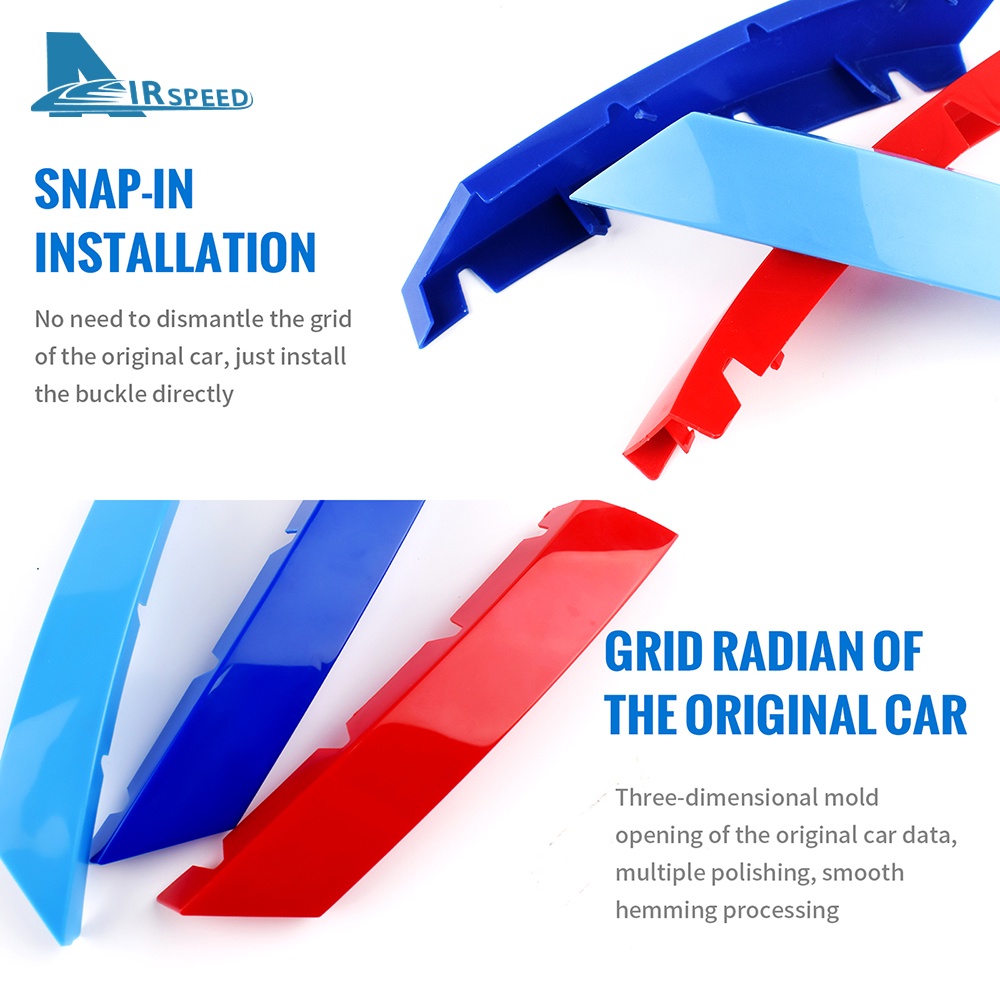 AIRSPEED

SNAP-IN INSTALLATION

No need to dismantle the grid of the original car, just install the buckle directly

GRID RADIAN OF THE ORIGINAL CAR

Three-dimensional mold opening of the original car data, multiple polishing, smooth hemming processing